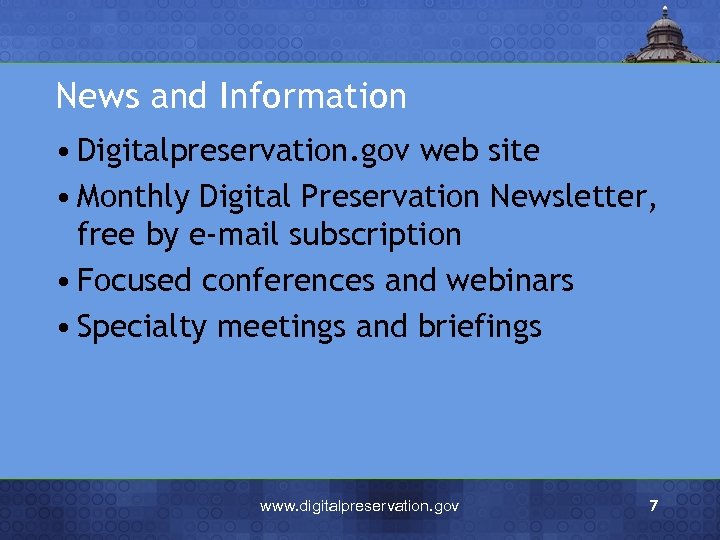 News and Information

• Digitalpreservation.gov web site

• Monthly Digital Preservation Newsletter, free by e-mail subscription

• Focused conferences and webinars

• Specialty meetings and briefings

www.digitalpreservation.gov

7